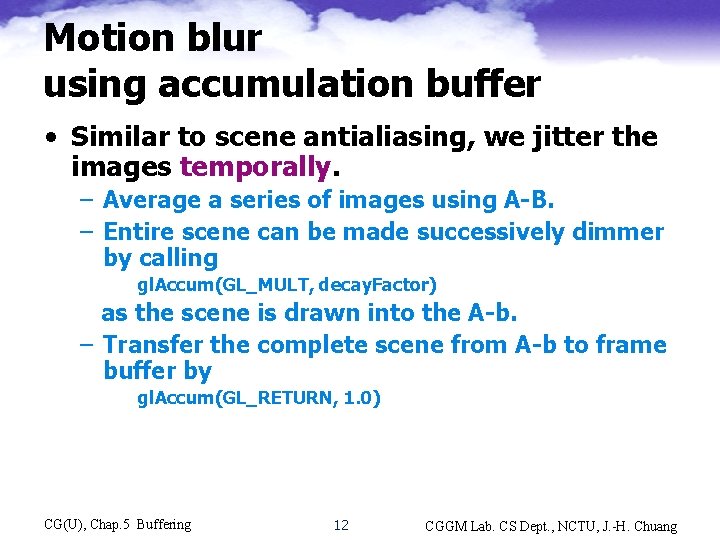 Motion blur
using accumulation buffer

• Similar to scene antialiasing, we jitter the images temporally.
– Average a series of images using A-B.
– Entire scene can be made successively dimmer by calling
glAccum(GL_MULT, decayFactor)
as the scene is drawn into the A-b.
– Transfer the complete scene from A-b to frame buffer by
glAccum(GL_RETURN, 1.0)

CG(U), Chap.5 Buffering

12

CGGM Lab. CS Dept., NCTU, J.-H. Chuang